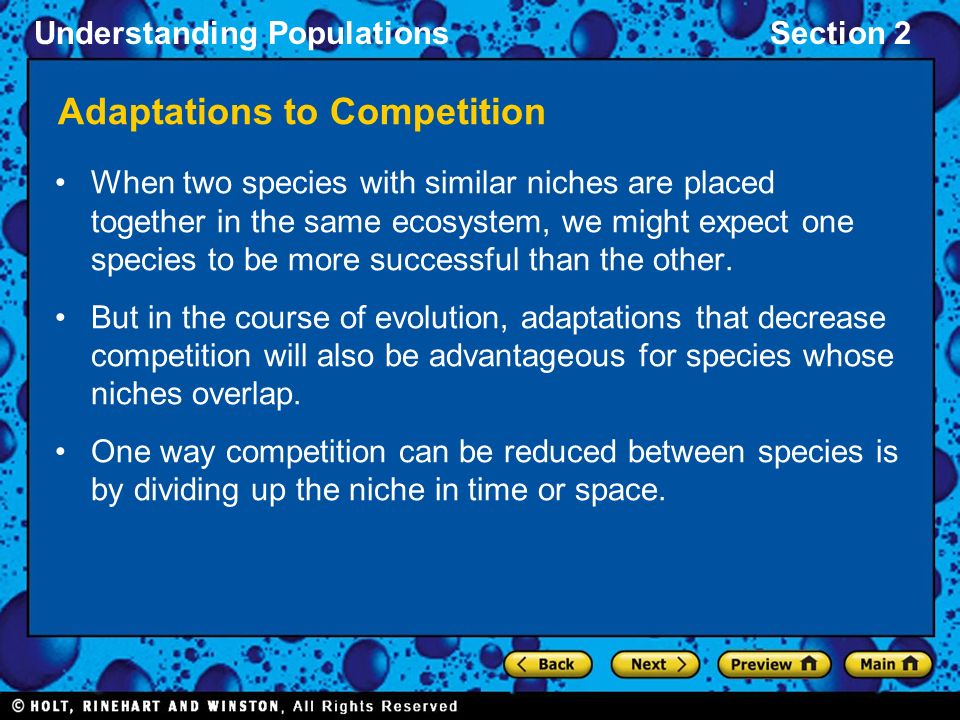 Understanding Populations

Section 2

Adaptations to Competition

• When two species with similar niches are placed together in the same ecosystem, we might expect one species to be more successful than the other.

• But in the course of evolution, adaptations that decrease competition will also be advantageous for species whose niches overlap.

• One way competition can be reduced between species is by dividing up the niche in time or space.

Back Next Preview Main

© HOLT, RINEHART AND WINSTON, All Rights Reserved